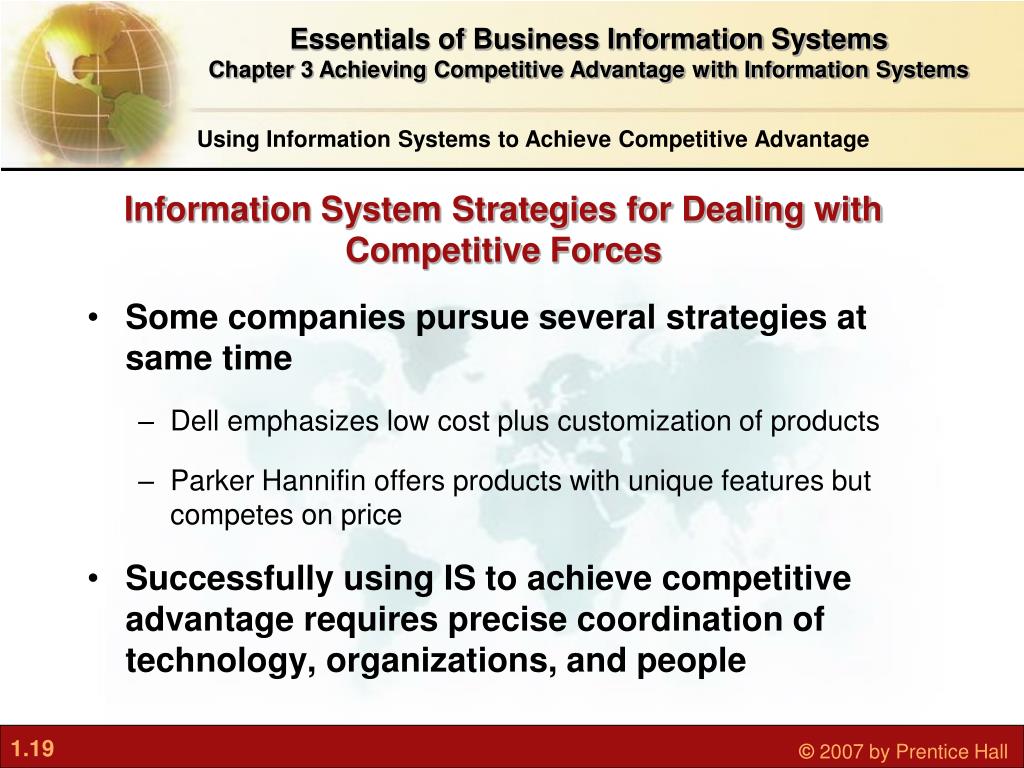 Essentials of Business Information Systems
Chapter 3 Achieving Competitive Advantage with Information Systems

Using Information Systems to Achieve Competitive Advantage

Information System Strategies for Dealing with Competitive Forces

• Some companies pursue several strategies at same time

– Dell emphasizes low cost plus customization of products

– Parker Hannifin offers products with unique features but competes on price

• Successfully using IS to achieve competitive advantage requires precise coordination of technology, organizations, and people

1.19

© 2007 by Prentice Hall